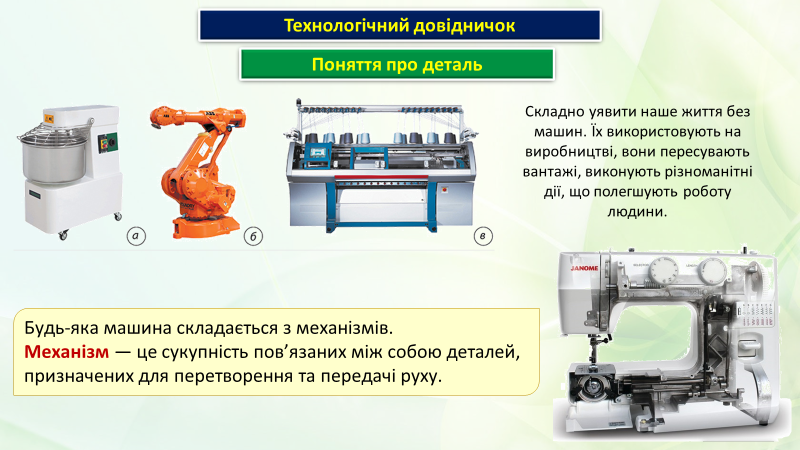 Технологічний довідничок

Поняття про деталь

а

б

в

Складно уявити наше життя без машин. Їх використовують на виробництві, вони пересувають вантажі, виконують різноманітні дії, що полегшують роботу людини.

JANOME

Будь-яка машина складається з механізмів.
Механізм — це сукупність пов'язаних між собою деталей, призначених для перетворення та передачі руху.